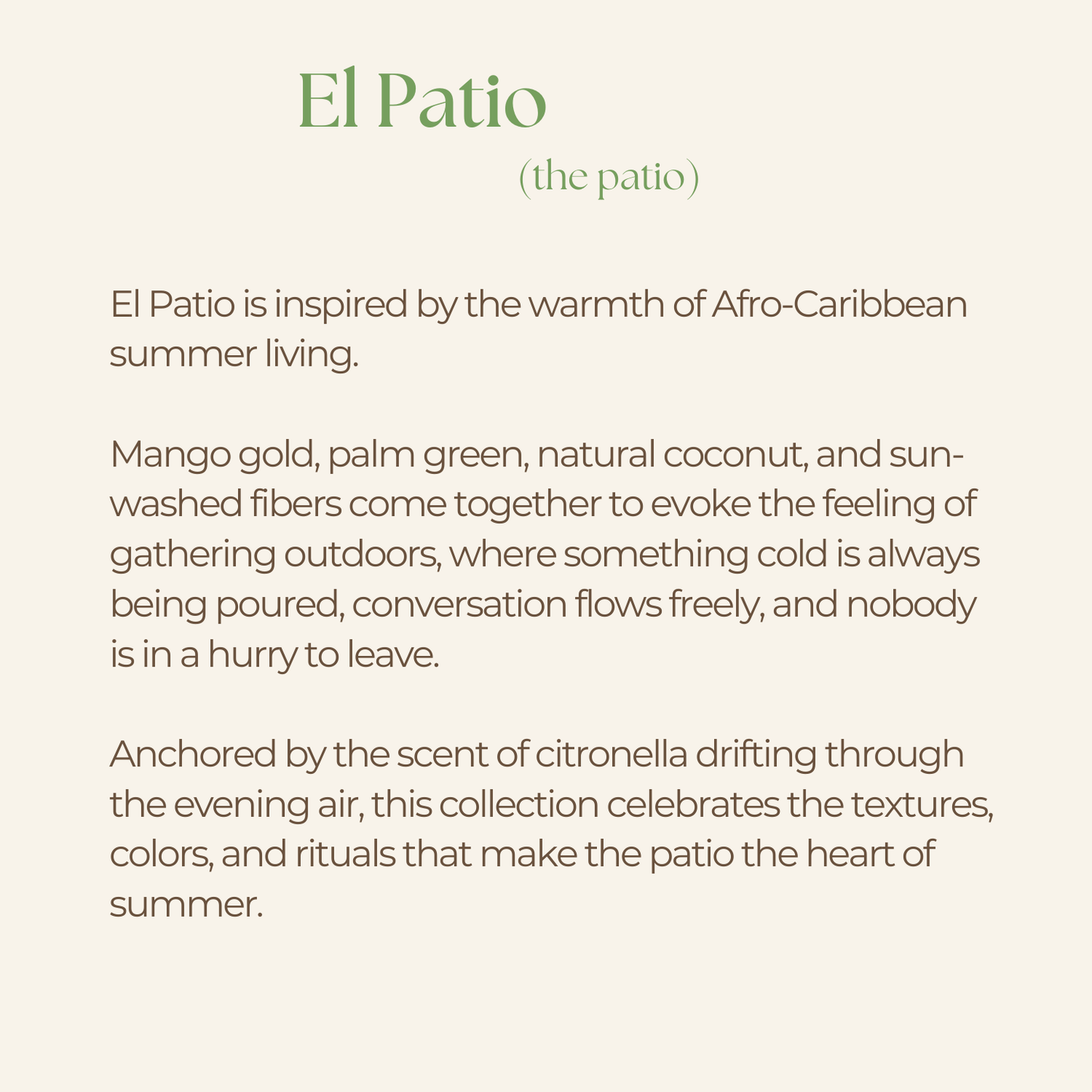 El Patio

(the patio)

El Patio is inspired by the warmth of Afro-Caribbean summer living.

Mango gold, palm green, natural coconut, and sun-washed fibers come together to evoke the feeling of gathering outdoors, where something cold is always being poured, conversation flows freely, and nobody is in a hurry to leave.

Anchored by the scent of citronella drifting through the evening air, this collection celebrates the textures, colors, and rituals that make the patio the heart of summer.